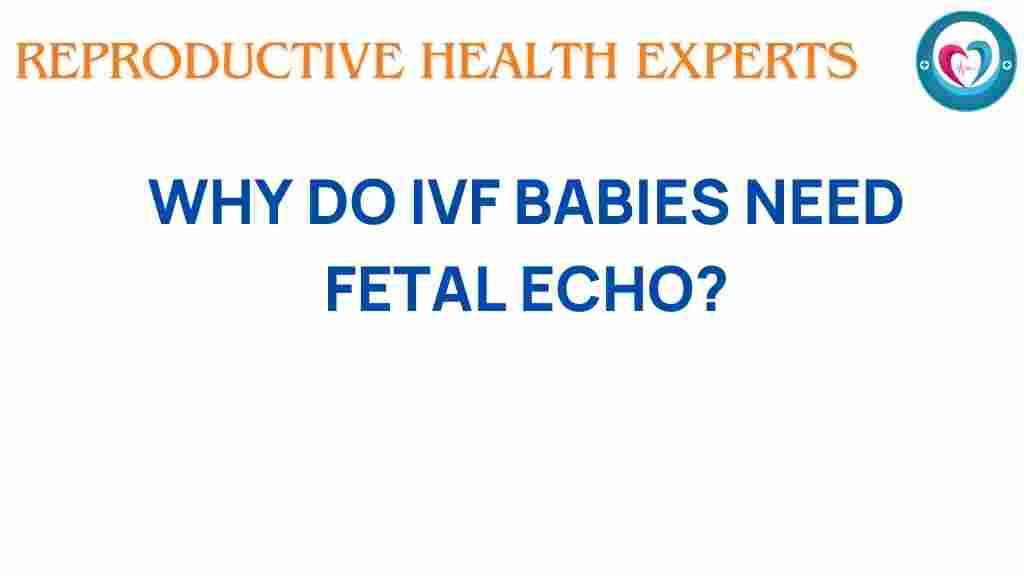 REPRODUCTIVE HEALTH EXPERTS

WHY DO IVF BABIES NEED FETAL ECHO?